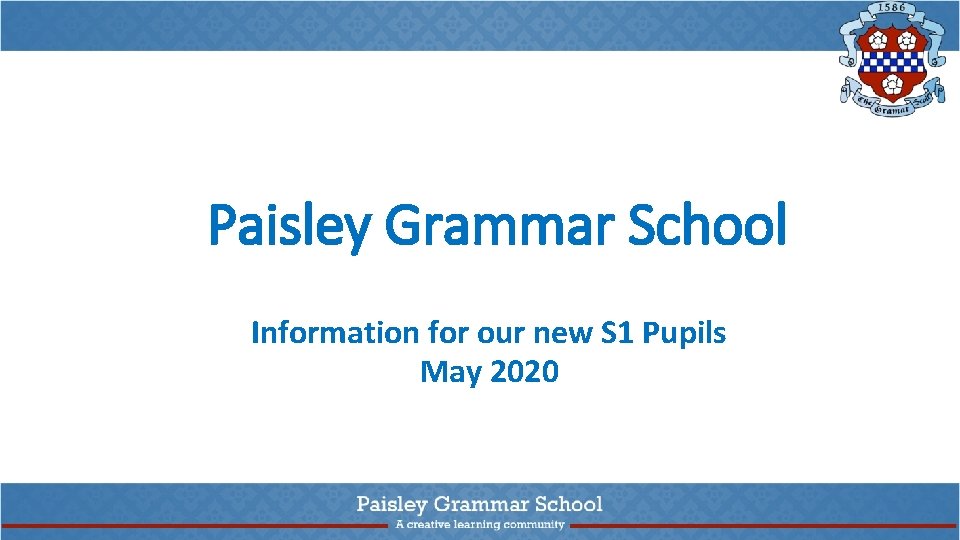 1586

The Grammar School

Paisley Grammar School

Information for our new S1 Pupils
May 2020

Paisley Grammar School
A creative learning community